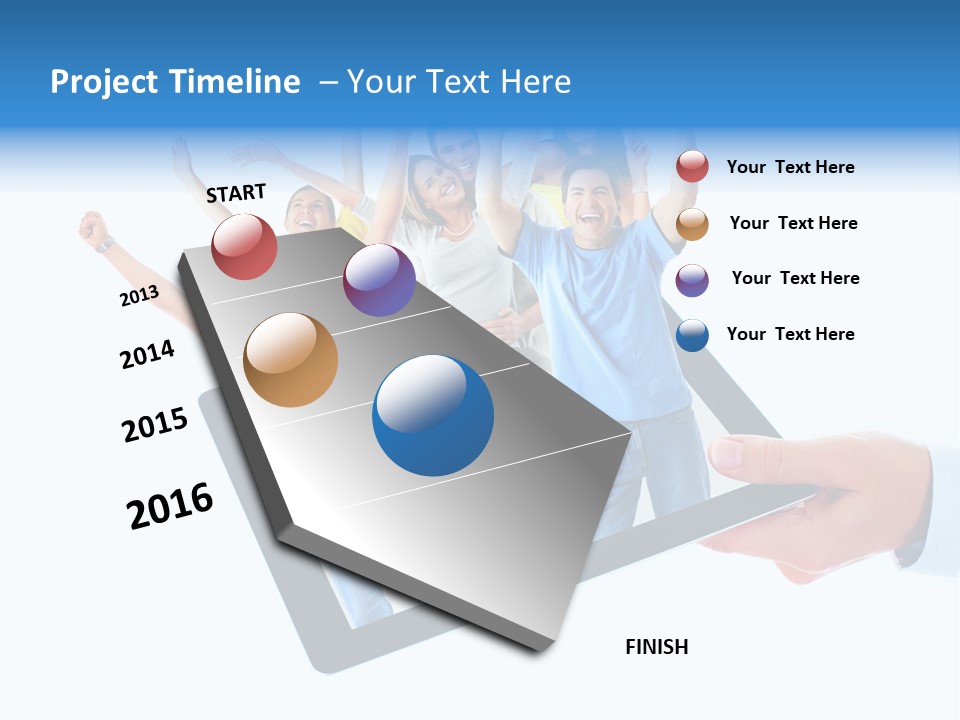 Project Timeline – Your Text Here

START

2013

2014

2015

2016

Your Text Here

Your Text Here

Your Text Here

Your Text Here

FINISH